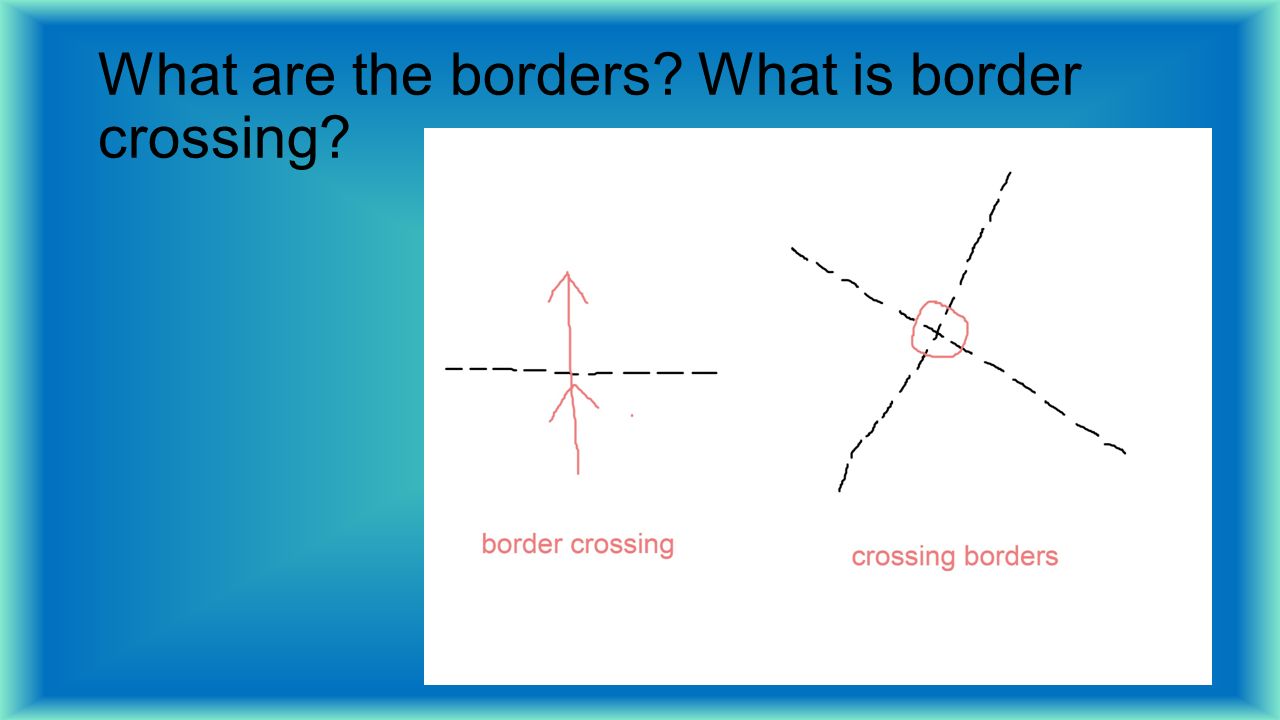 What are the borders? What is border crossing?

border crossing

crossing borders